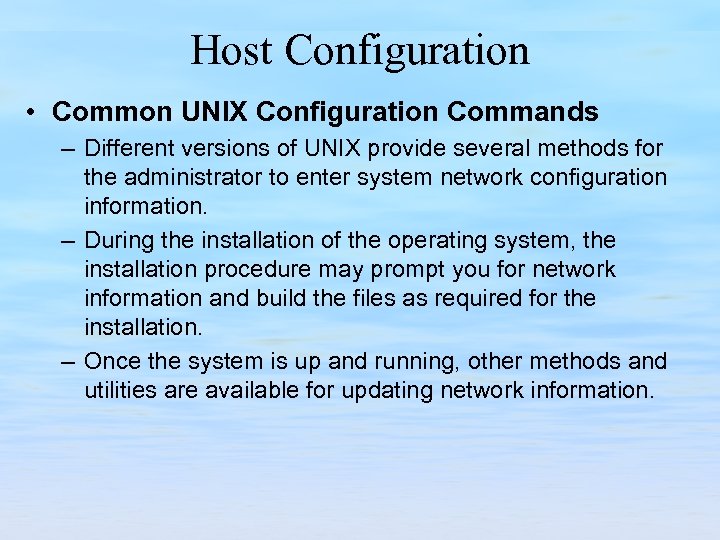 Host Configuration

• Common UNIX Configuration Commands

– Different versions of UNIX provide several methods for the administrator to enter system network configuration information.

– During the installation of the operating system, the installation procedure may prompt you for network information and build the files as required for the installation.

– Once the system is up and running, other methods and utilities are available for updating network information.